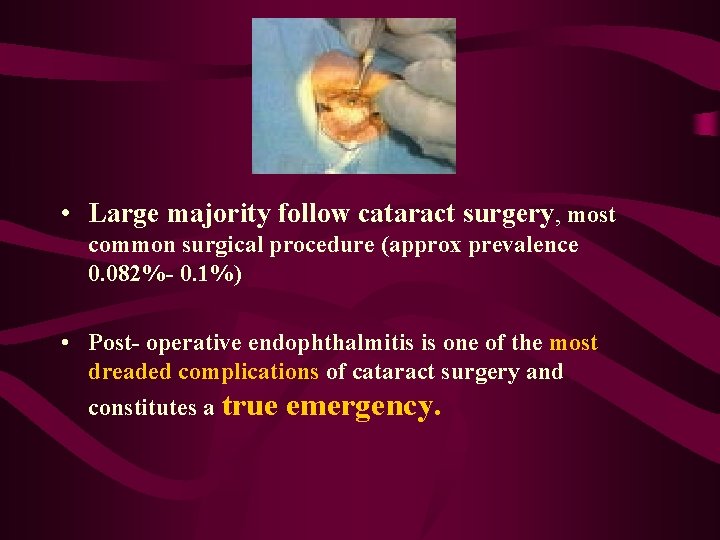 • Large majority follow cataract surgery, most common surgical procedure (approx prevalence 0.082%- 0.1%)

• Post- operative endophthalmitis is one of the most dreaded complications of cataract surgery and constitutes a true emergency.